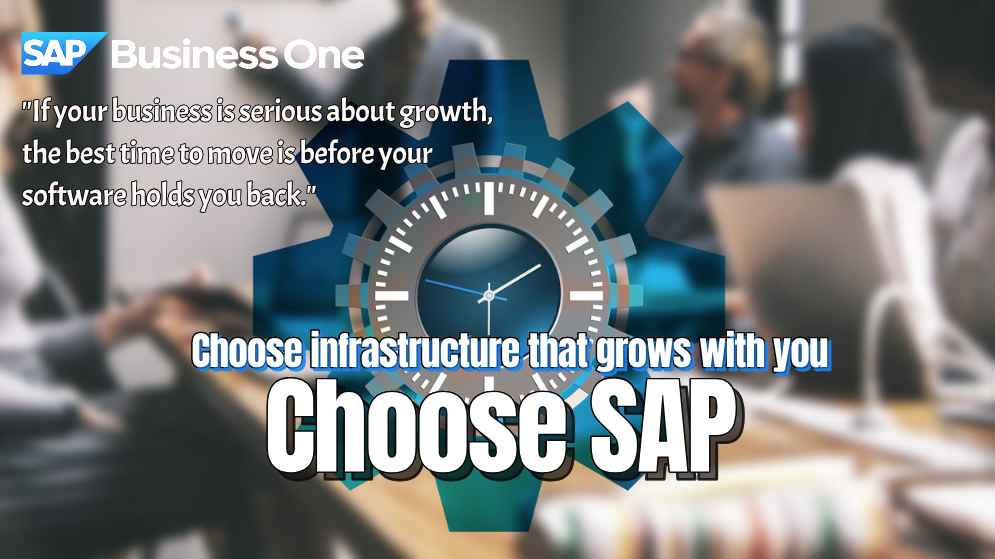 SAP Business One

"If your business is serious about growth, the best time to move is before your software holds you back."

Choose infrastructure that grows with you

Choose SAP